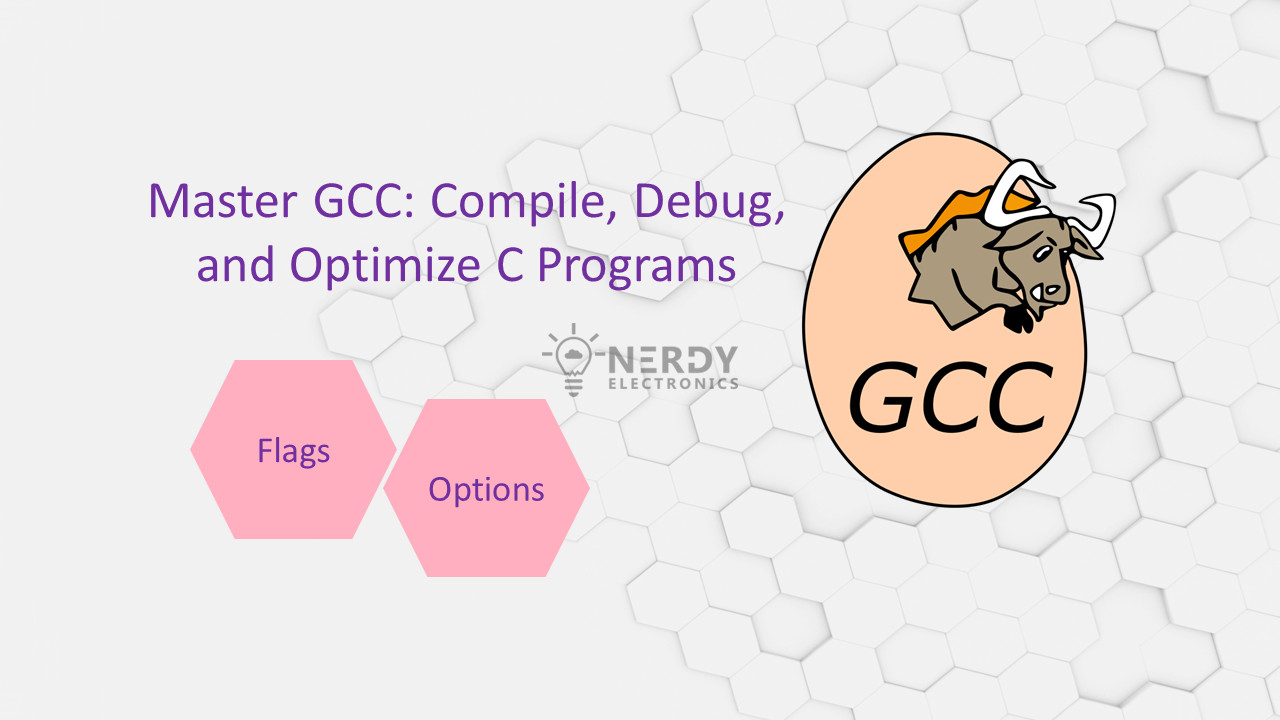 Master GCC: Compile, Debug, and Optimize C Programs

NERDY
ELECTRONICS

Flags

Options

GCC